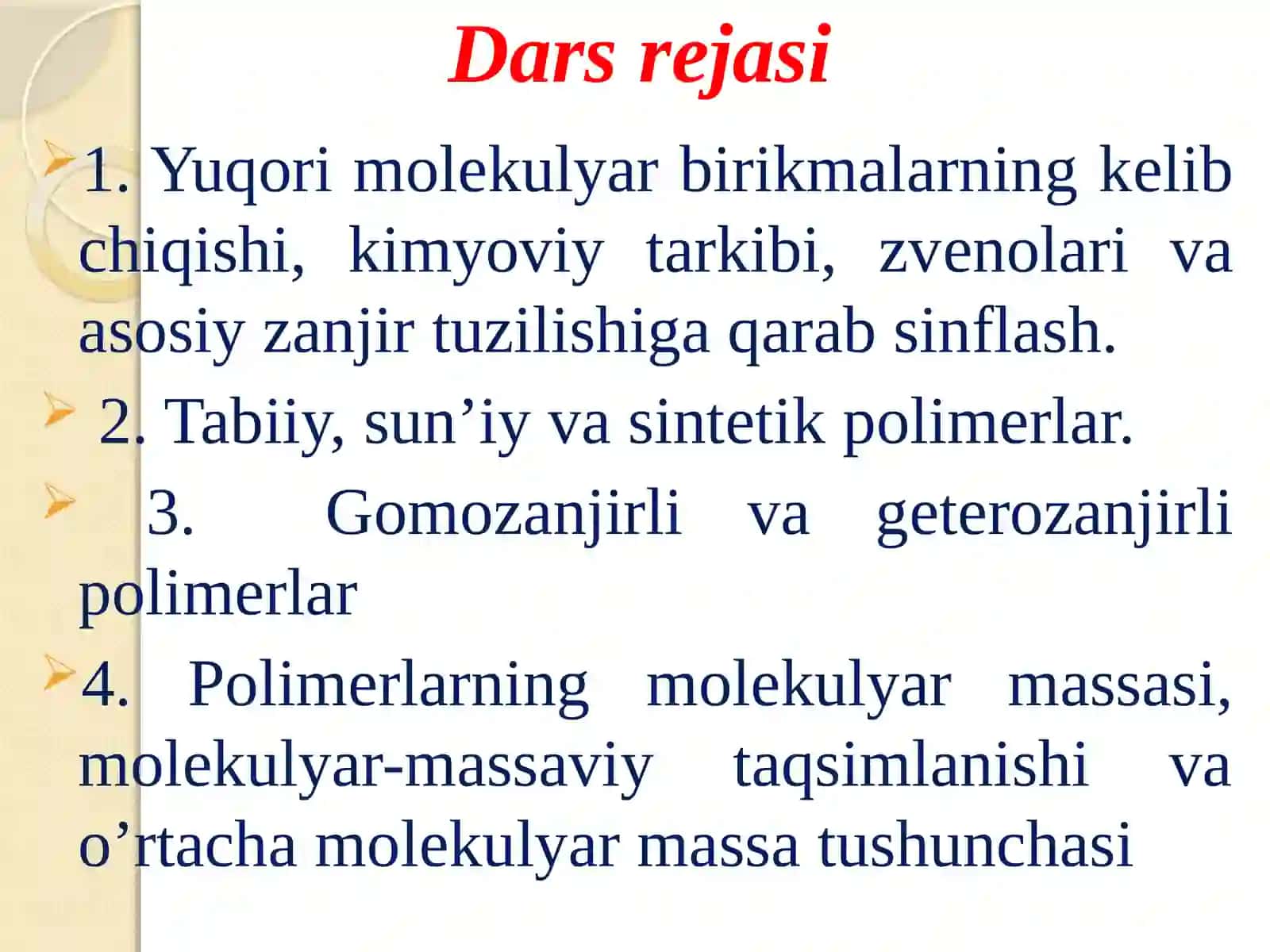 Dars rejasi

1. Yuqori molekulyar birikmalarning kelib chiqishi, kimyoviy tarkibi, zvenolari va asosiy zanjir tuzilishiga qarab sinflash.

2. Tabiiy, sun’iy va sintetik polimerlar.

3. Gomozanjirli va geterozanjirli polimerlar

4. Polimerlarning molekulyar massasi, molekulyar-massaviy taqsimlanishi va o’rtacha molekulyar massa tushunchasi